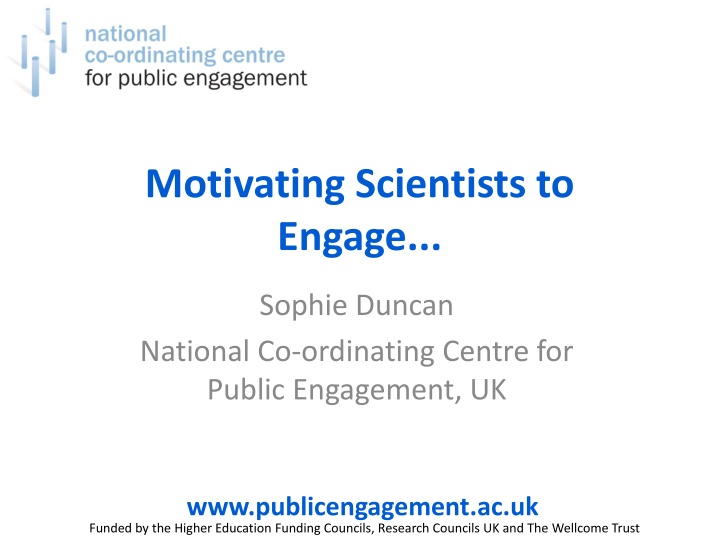 national
co-ordinating centre
for public engagement

Motivating Scientists to Engage...

Sophie Duncan

National Co-ordinating Centre for Public Engagement, UK

www.publicengagement.ac.uk

Funded by the Higher Education Funding Councils, Research Councils UK and The Wellcome Trust